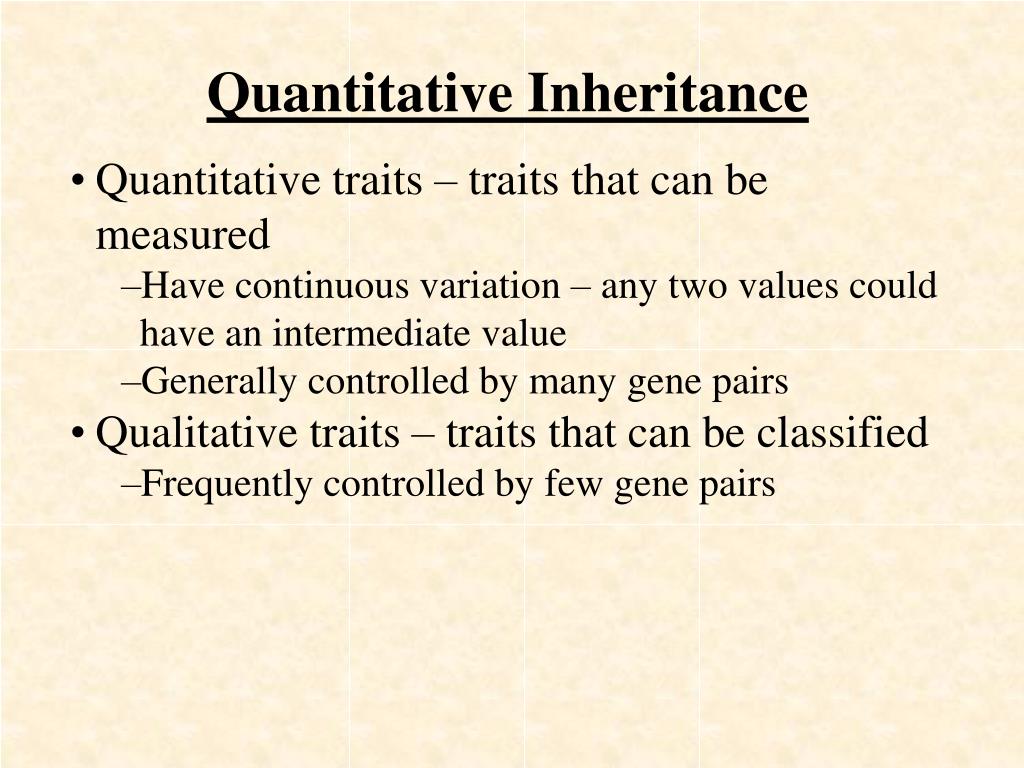 Quantitative Inheritance

• Quantitative traits – traits that can be measured
–Have continuous variation – any two values could have an intermediate value
–Generally controlled by many gene pairs
• Qualitative traits – traits that can be classified
–Frequently controlled by few gene pairs